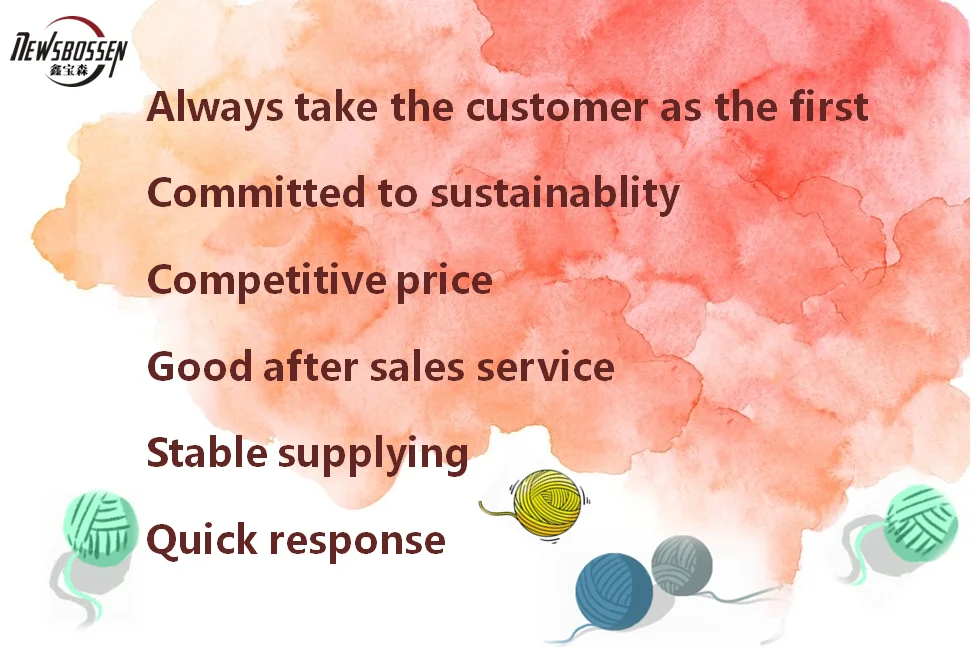 NEWSBOSSEN
鑫宝森

Always take the customer as the first

Committed to sustainablity

Competitive price

Good after sales service

Stable supplying

Quick response